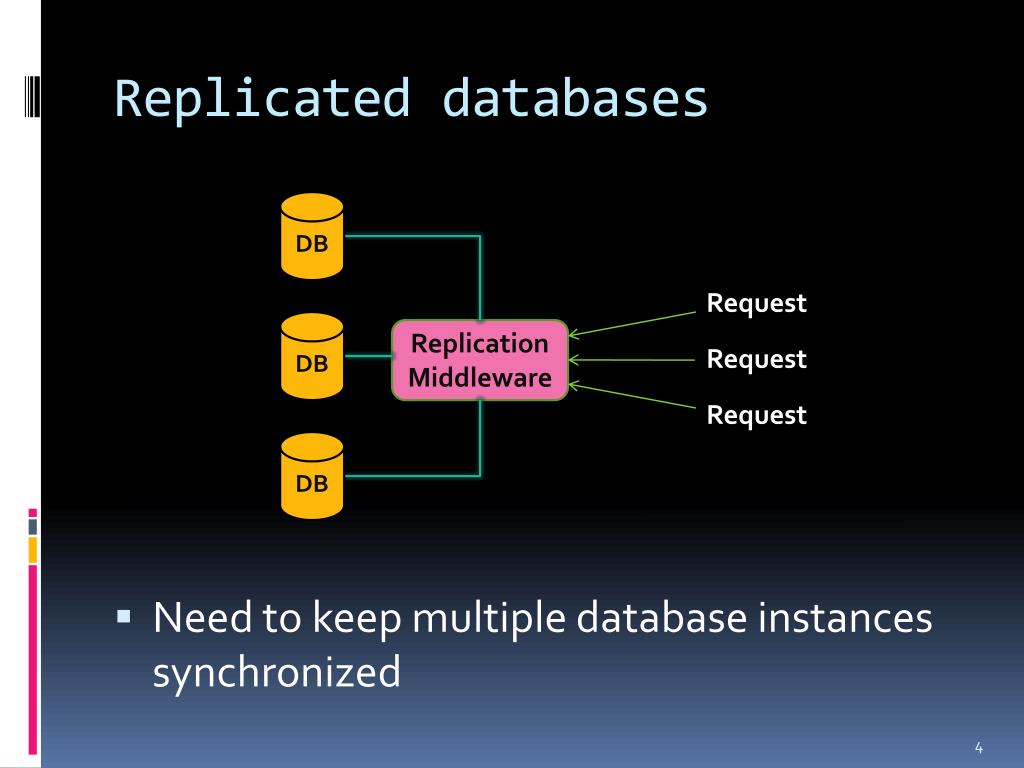 Replicated databases

DB

DB

DB

Replication Middleware

Request

Request

Request

▪ Need to keep multiple database instances synchronized

4